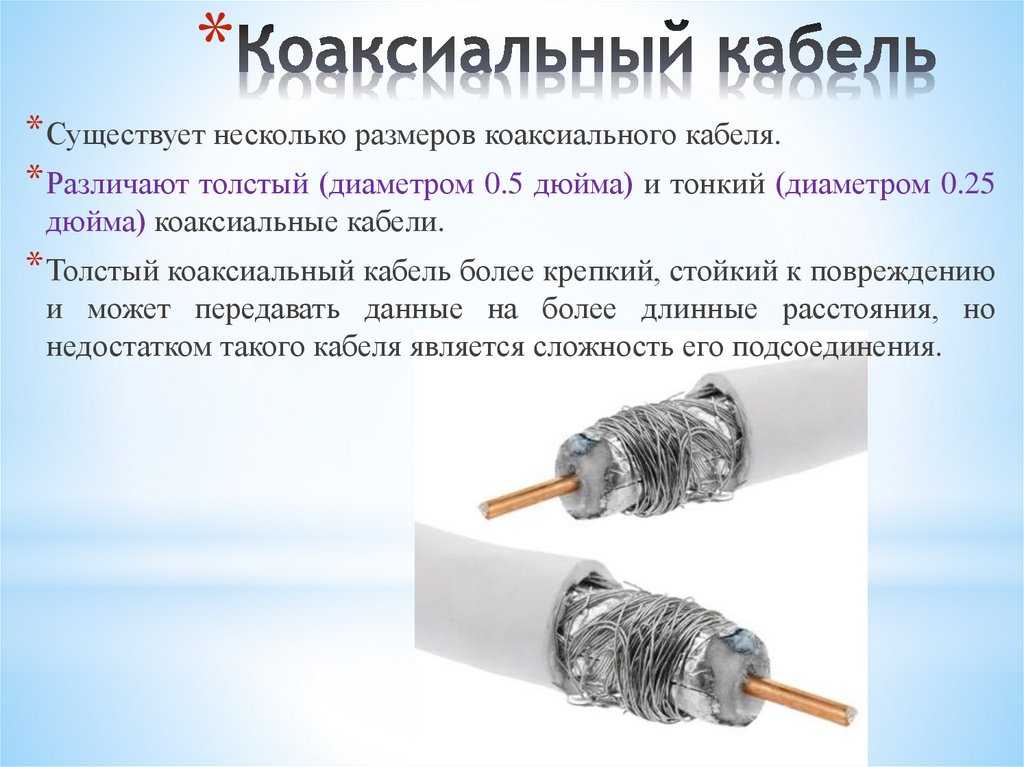 *Коаксиальный кабель

*Существует несколько размеров коаксиального кабеля.

*Различают толстый (диаметром 0.5 дюйма) и тонкий (диаметром 0.25 дюйма) коаксиальные кабели.

*Толстый коаксиальный кабель более крепкий, стойкий к повреждению и может передавать данные на более длинные расстояния, но недостатком такого кабеля является сложность его подсоединения.